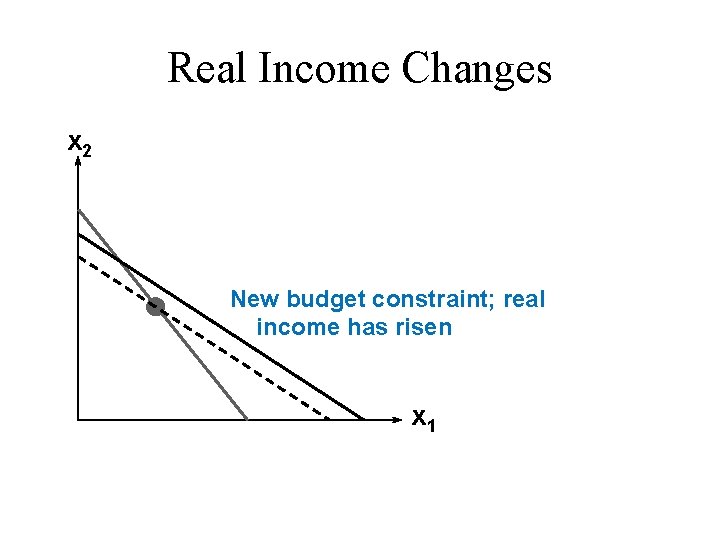 Real Income Changes

$x_2$

New budget constraint; real income has risen

$x_1$